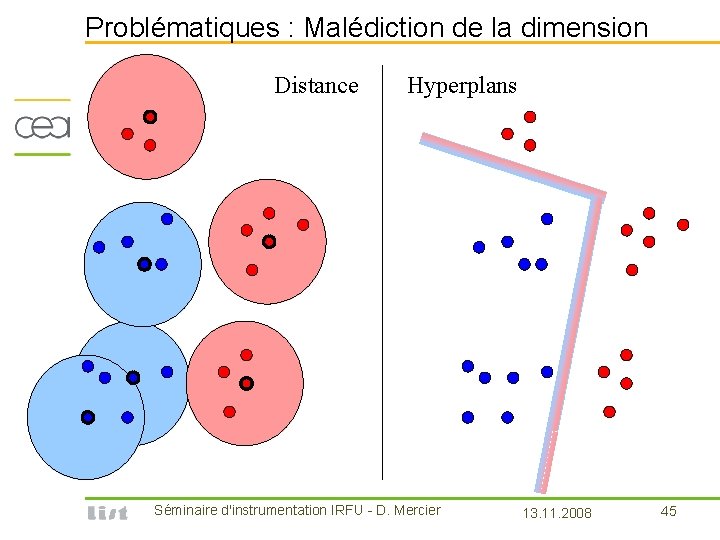 Problématiques : Malédiction de la dimension

cea

Distance

Hyperplans

list

Séminaire d'instrumentation IRFU - D. Mercier

13.11.2008

45